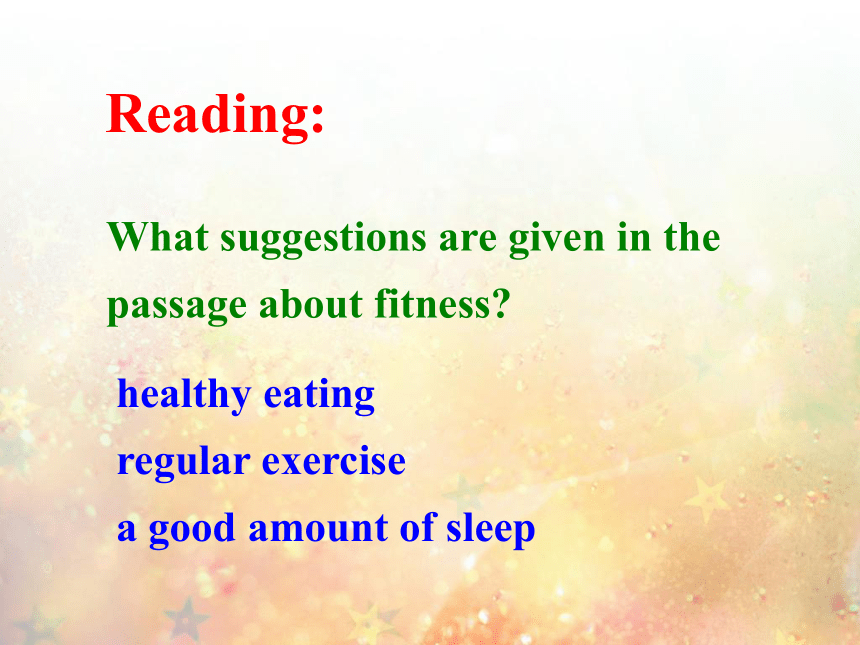 Reading:

What suggestions are given in the passage about fitness?

healthy eating
regular exercise
a good amount of sleep